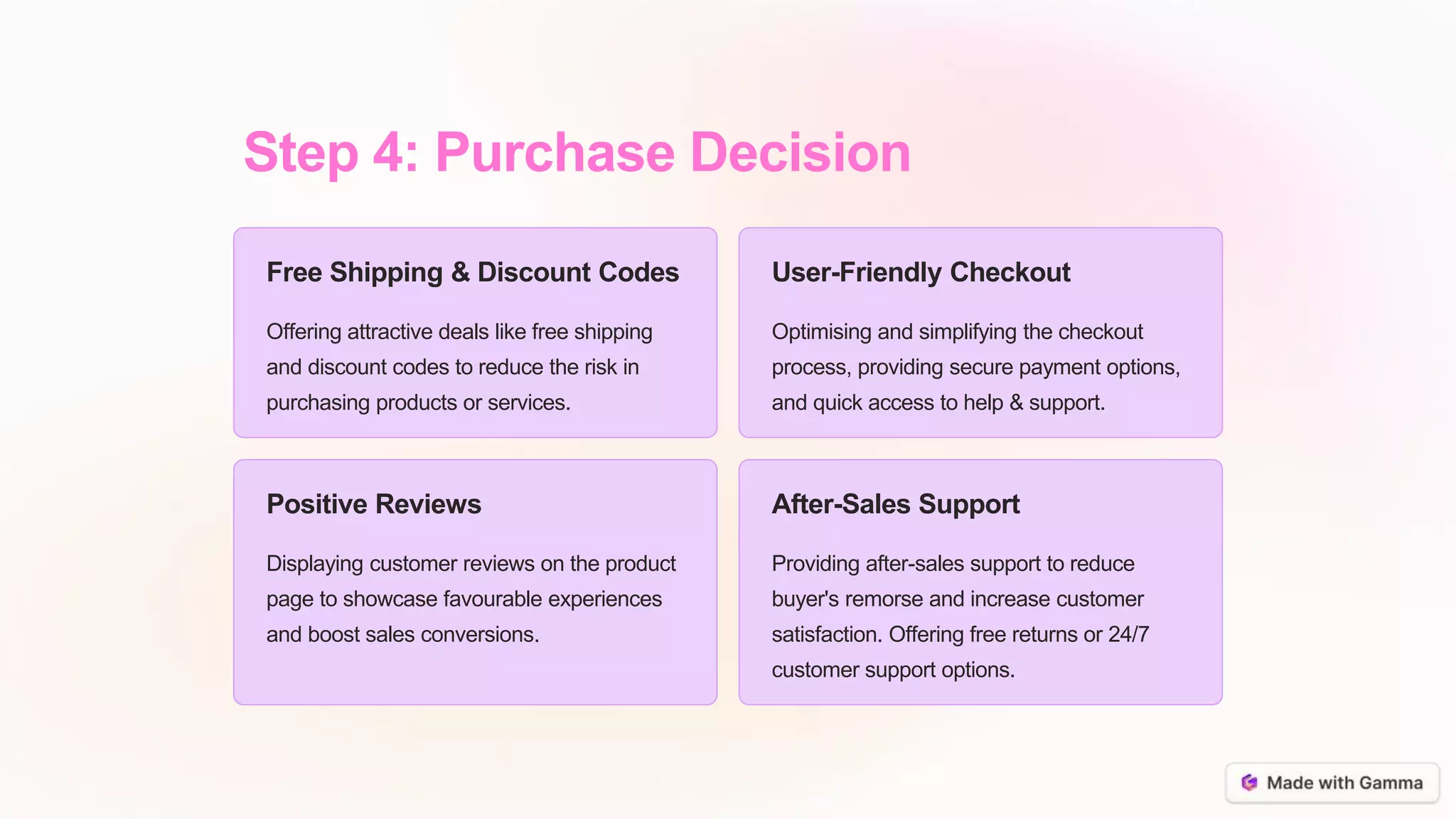 Step 4: Purchase Decision

Free Shipping & Discount Codes

Offering attractive deals like free shipping and discount codes to reduce the risk in purchasing products or services.

User-Friendly Checkout

Optimising and simplifying the checkout process, providing secure payment options, and quick access to help & support.

Positive Reviews

Displaying customer reviews on the product page to showcase favourable experiences and boost sales conversions.

After-Sales Support

Providing after-sales support to reduce buyer's remorse and increase customer satisfaction. Offering free returns or 24/7 customer support options.

Made with Gamma